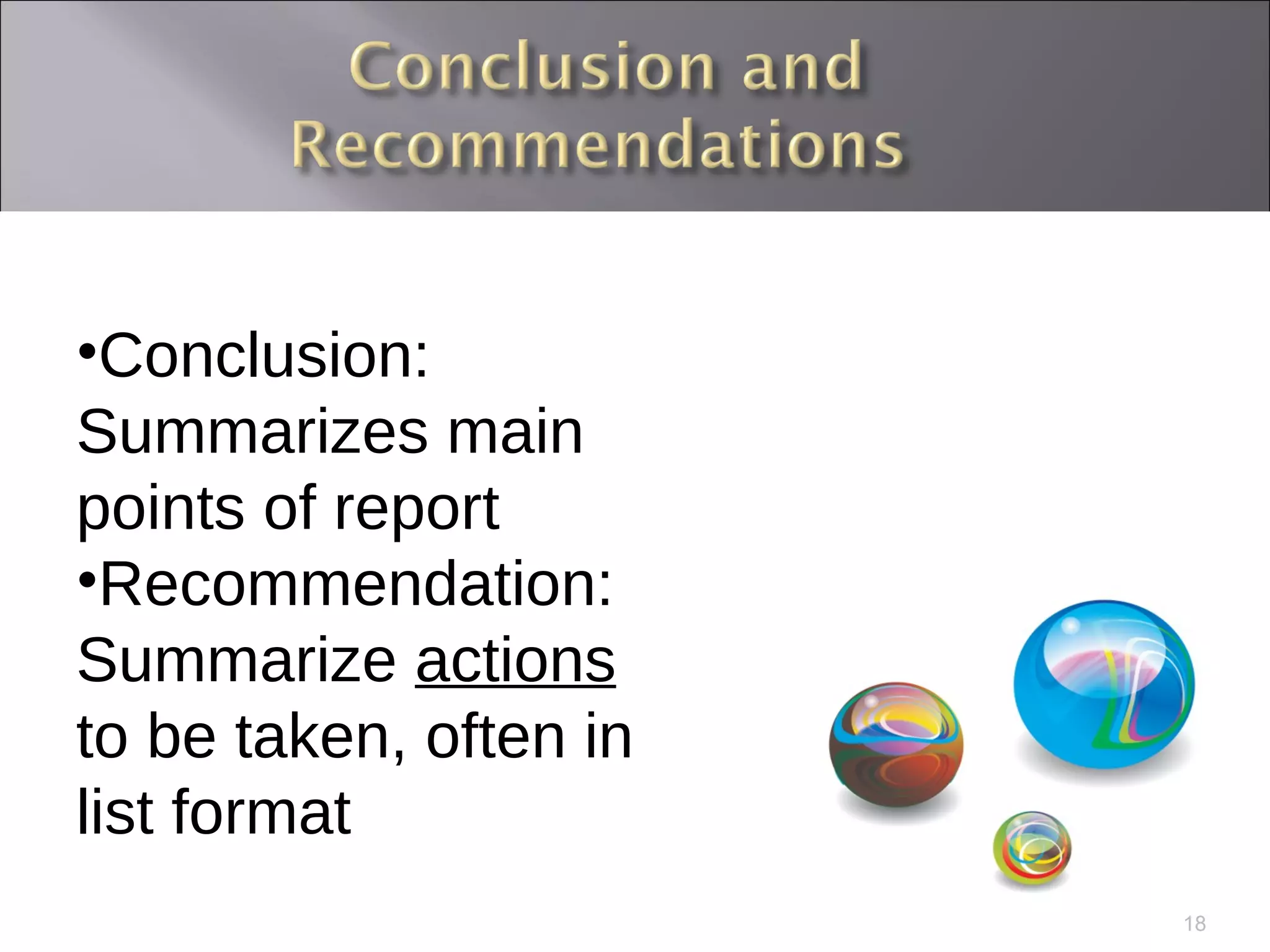 Conclusion and Recommendations

•Conclusion: Summarizes main points of report
•Recommendation: Summarize actions to be taken, often in list format

18